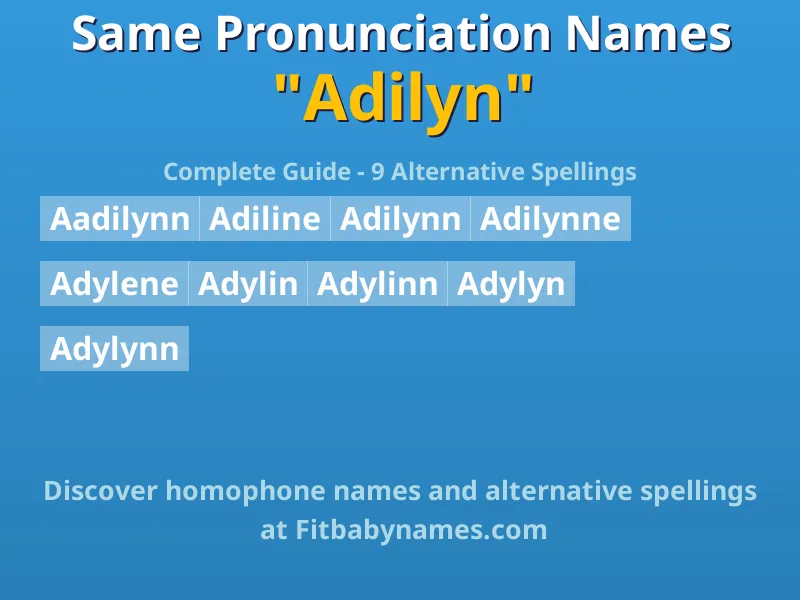 Same Pronunciation Names
"Adilyn"

Complete Guide - 9 Alternative Spellings

Aadilynn Adiline Adilynn Adilynne

Adylene Adylin Adylinn Adylyn

Adylynn

Discover homophone names and alternative spellings at Fitbabynames.com